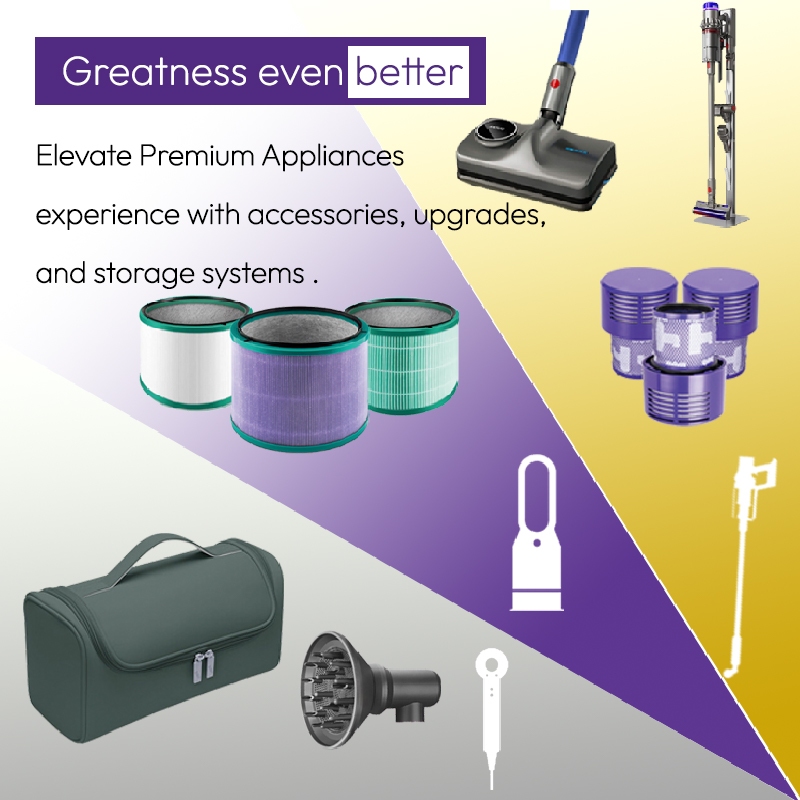 Greatness even better

Elevate Premium Appliances experience with accessories, upgrades, and storage systems .